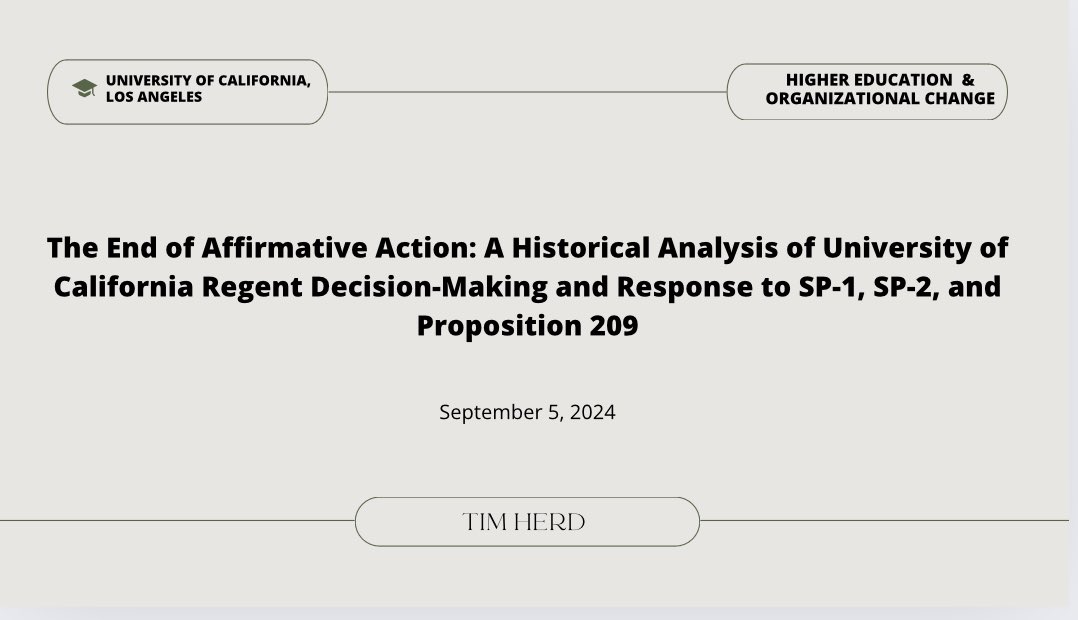 UNIVERSITY OF CALIFORNIA, LOS ANGELES

HIGHER EDUCATION & ORGANIZATIONAL CHANGE

The End of Affirmative Action: A Historical Analysis of University of California Regent Decision-Making and Response to SP-1, SP-2, and Proposition 209

September 5, 2024

TIM HERD